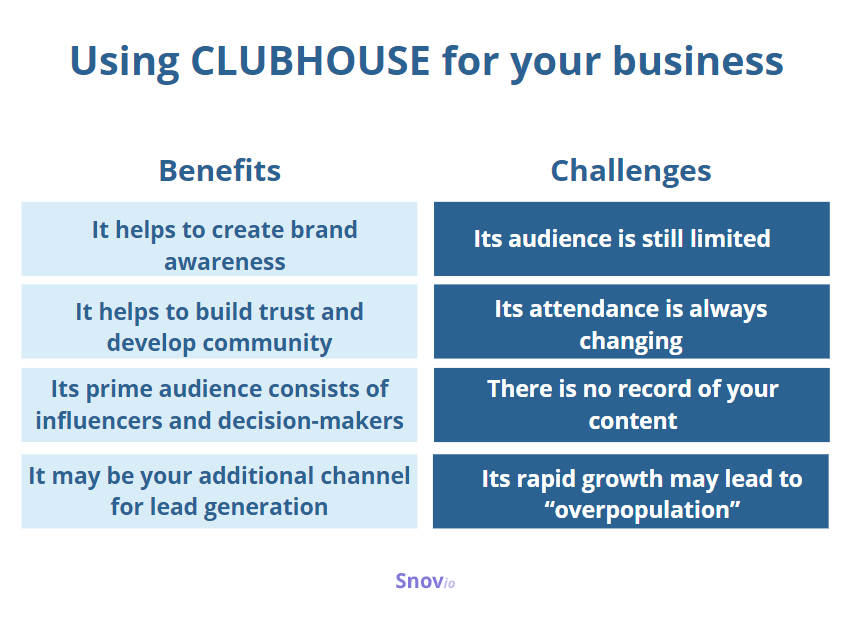 Using CLUBHOUSE for your business

| Benefits | Challenges |
|---|---|
| It helps to create brand awareness | Its audience is still limited |
| It helps to build trust and develop community | Its attendance is always changing |
| Its prime audience consists of influencers and decision-makers | There is no record of your content |
| It may be your additional channel for lead generation | Its rapid growth may lead to “overpopulation” |

Snovio